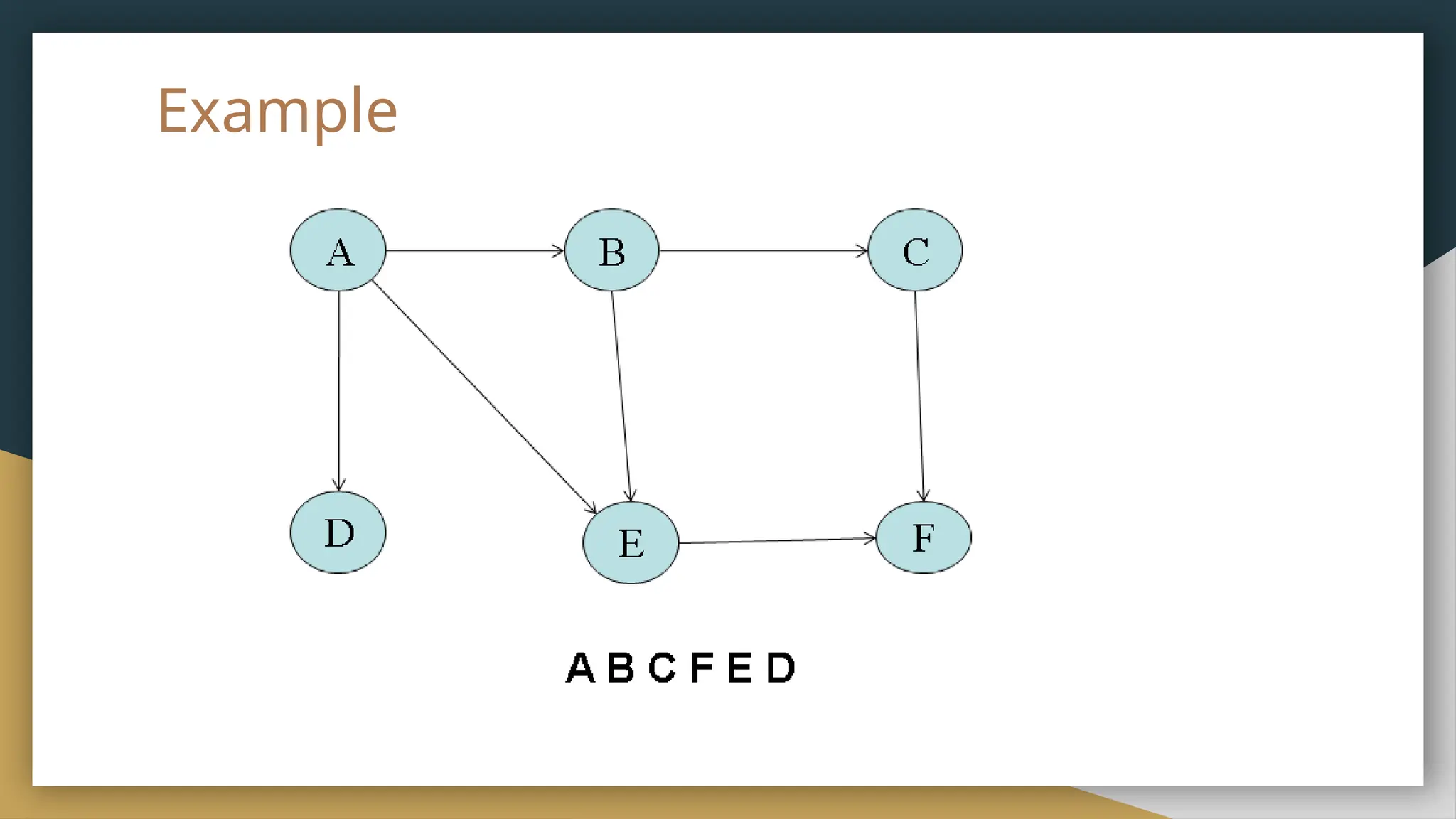 Example

A
B
C
D
E
F

A B C F E D